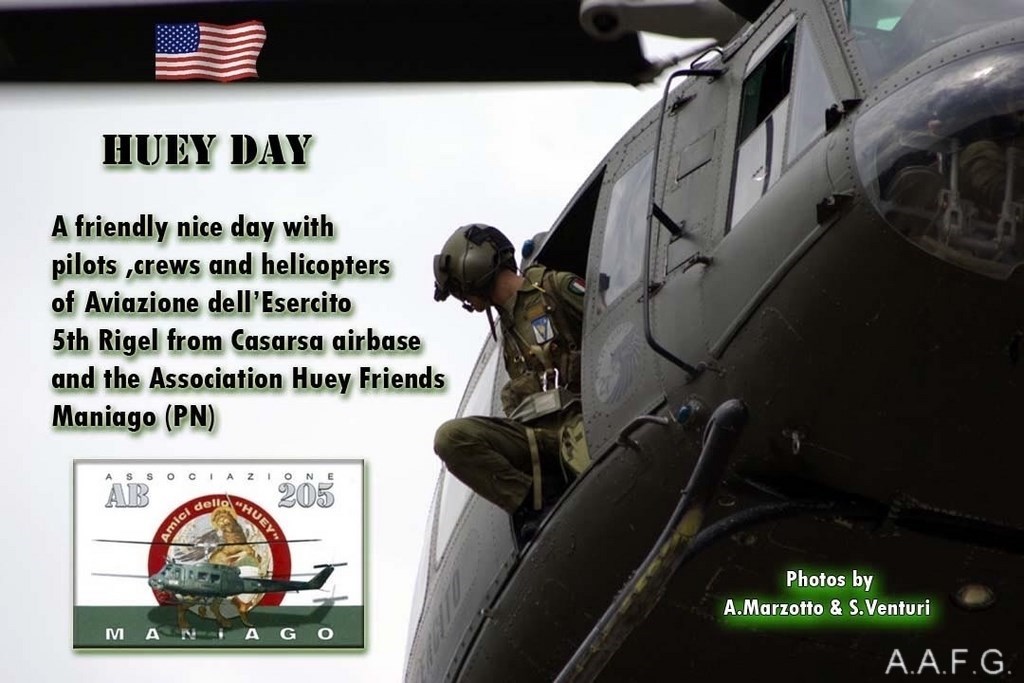 HUEY DAY

A friendly nice day with pilots ,crews and helicopters of Aviazione dell'Esercito 5th Rigel from Casarsa airbase and the Association Huey Friends Maniago (PN)

ASSOCIAZIONE
AB 205
Amici dello "HUEY"
MANIAGO

Photos by
A.Marzotto & S.Venturi

A.A.F.G.